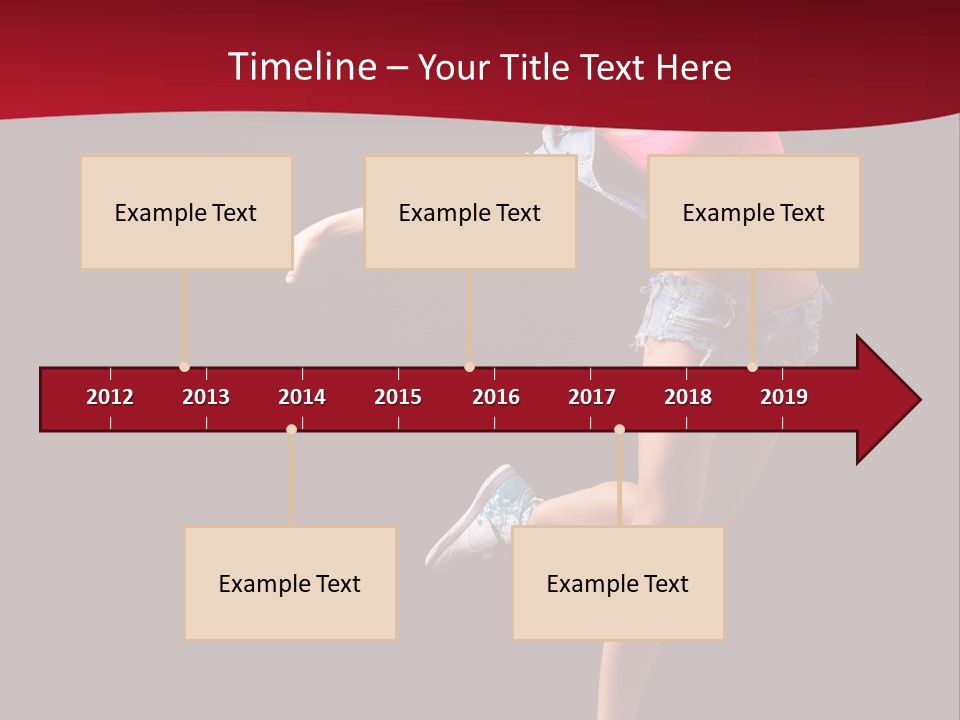 Timeline – Your Title Text Here

Example Text

Example Text

Example Text

2012 2013 2014 2015 2016 2017 2018 2019

Example Text

Example Text